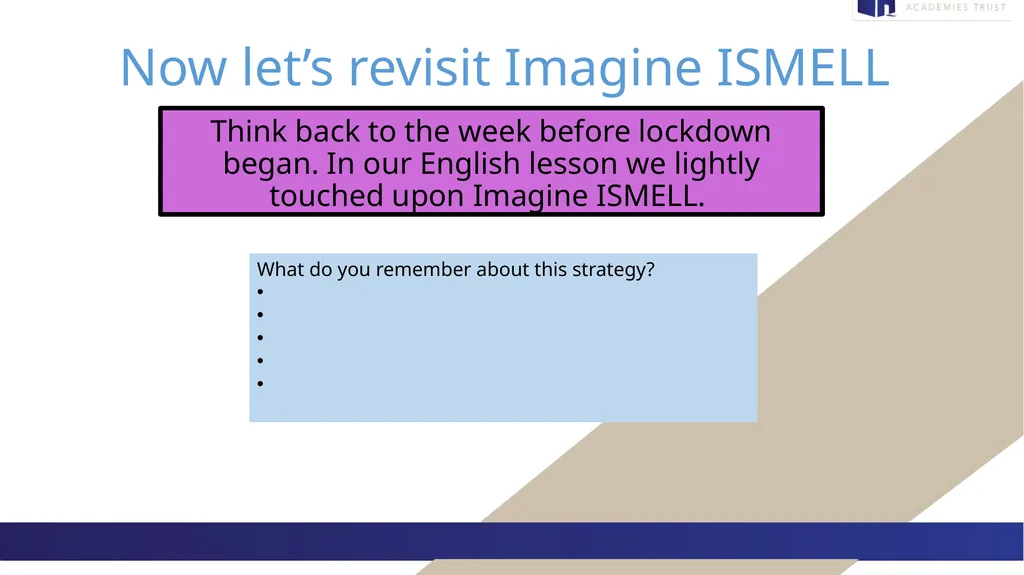 ACADEMIES TRUST

Now let’s revisit Imagine ISMELL

Think back to the week before lockdown began. In our English lesson we lightly touched upon Imagine ISMELL.

What do you remember about this strategy?
•
•
•
•
•